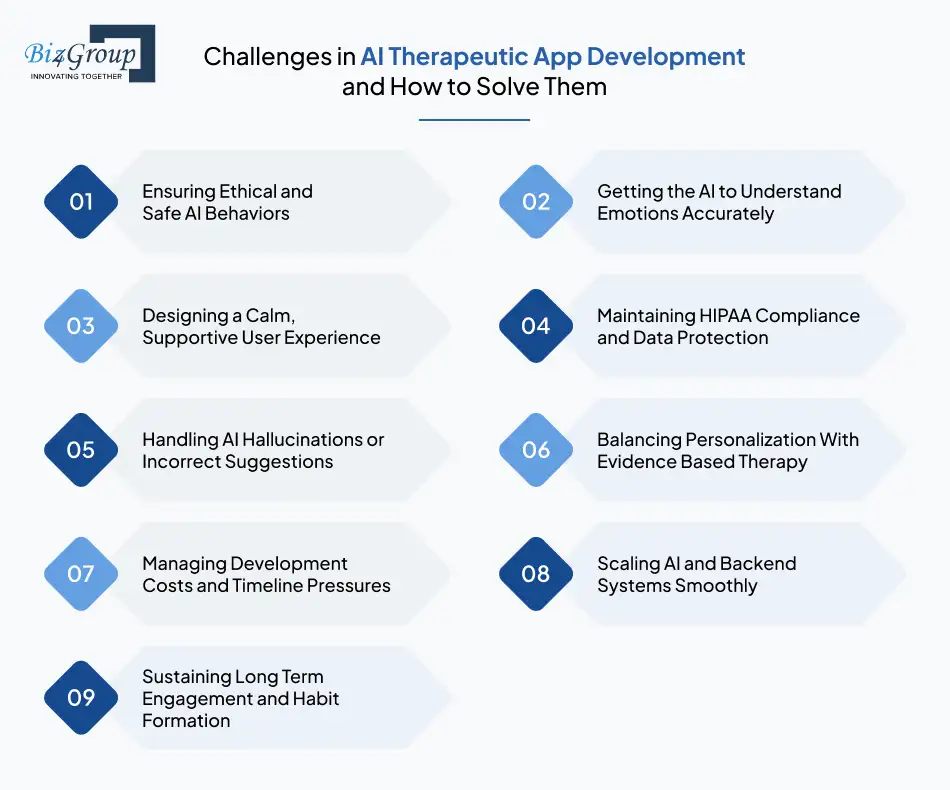 Biz4Group
INNOVATING TOGETHER

Challenges in AI Therapeutic App Development and How to Solve Them

01 Ensuring Ethical and Safe AI Behaviors

02 Getting the AI to Understand Emotions Accurately

03 Designing a Calm, Supportive User Experience

04 Maintaining HIPAA Compliance and Data Protection

05 Handling AI Hallucinations or Incorrect Suggestions

06 Balancing Personalization With Evidence Based Therapy

07 Managing Development Costs and Timeline Pressures

08 Scaling AI and Backend Systems Smoothly

09 Sustaining Long Term Engagement and Habit Formation